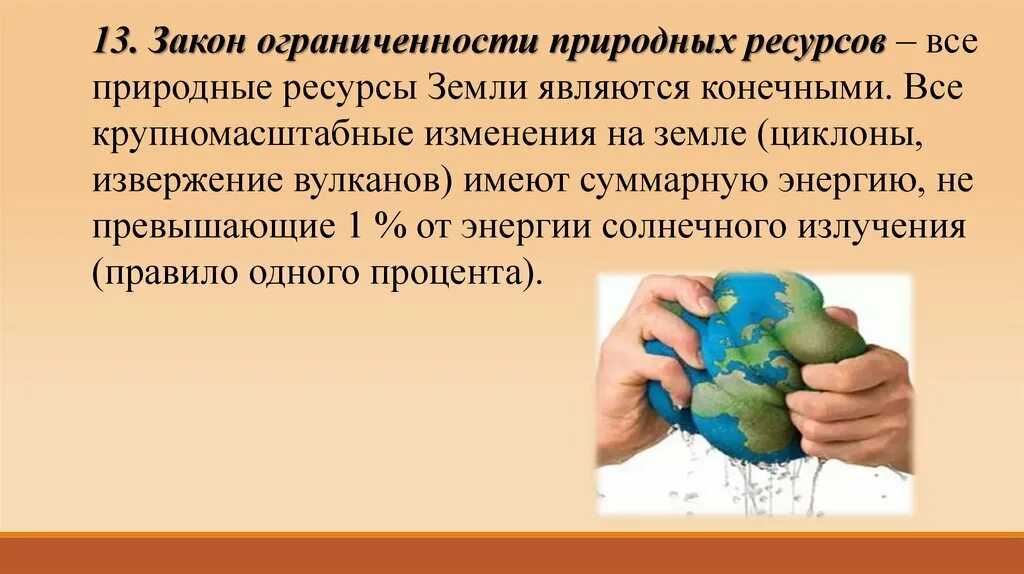 13. Закон ограниченности природных ресурсов – все природные ресурсы Земли являются конечными. Все крупномасштабные изменения на земле (циклоны, извержение вулканов) имеют суммарную энергию, не превышающие 1 % от энергии солнечного излучения (правило одного процента).